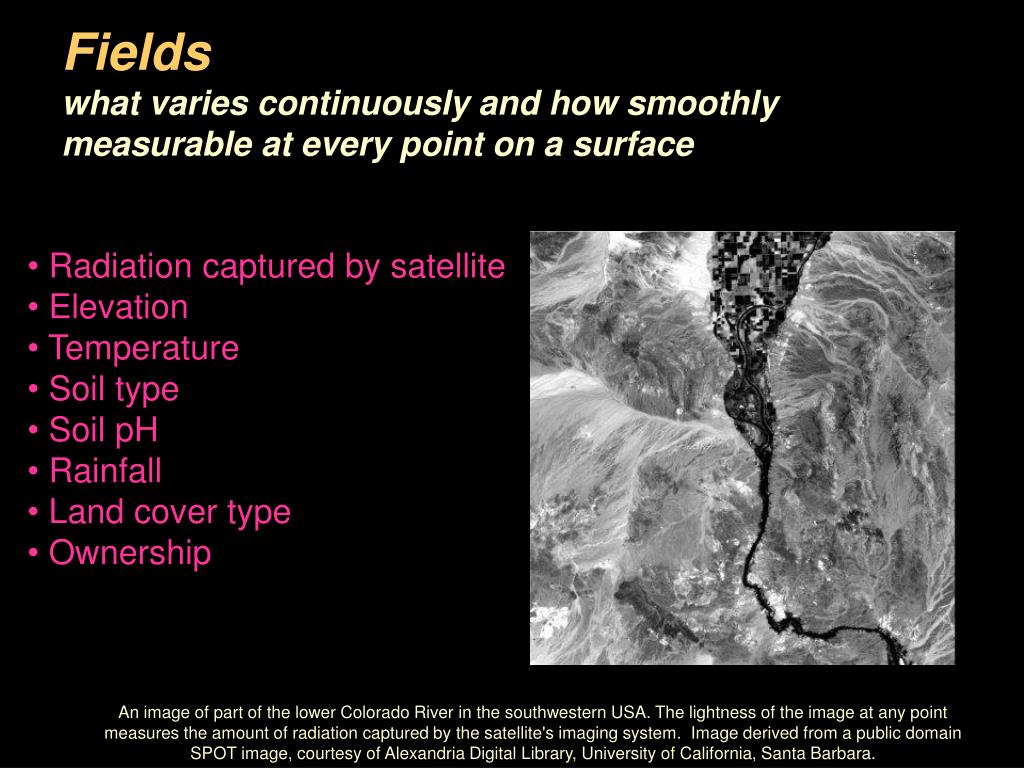 Fields
what varies continuously and how smoothly
measurable at every point on a surface

• Radiation captured by satellite
• Elevation
• Temperature
• Soil type
• Soil pH
• Rainfall
• Land cover type
• Ownership

An image of part of the lower Colorado River in the southwestern USA. The lightness of the image at any point measures the amount of radiation captured by the satellite's imaging system. Image derived from a public domain SPOT image, courtesy of Alexandria Digital Library, University of California, Santa Barbara.